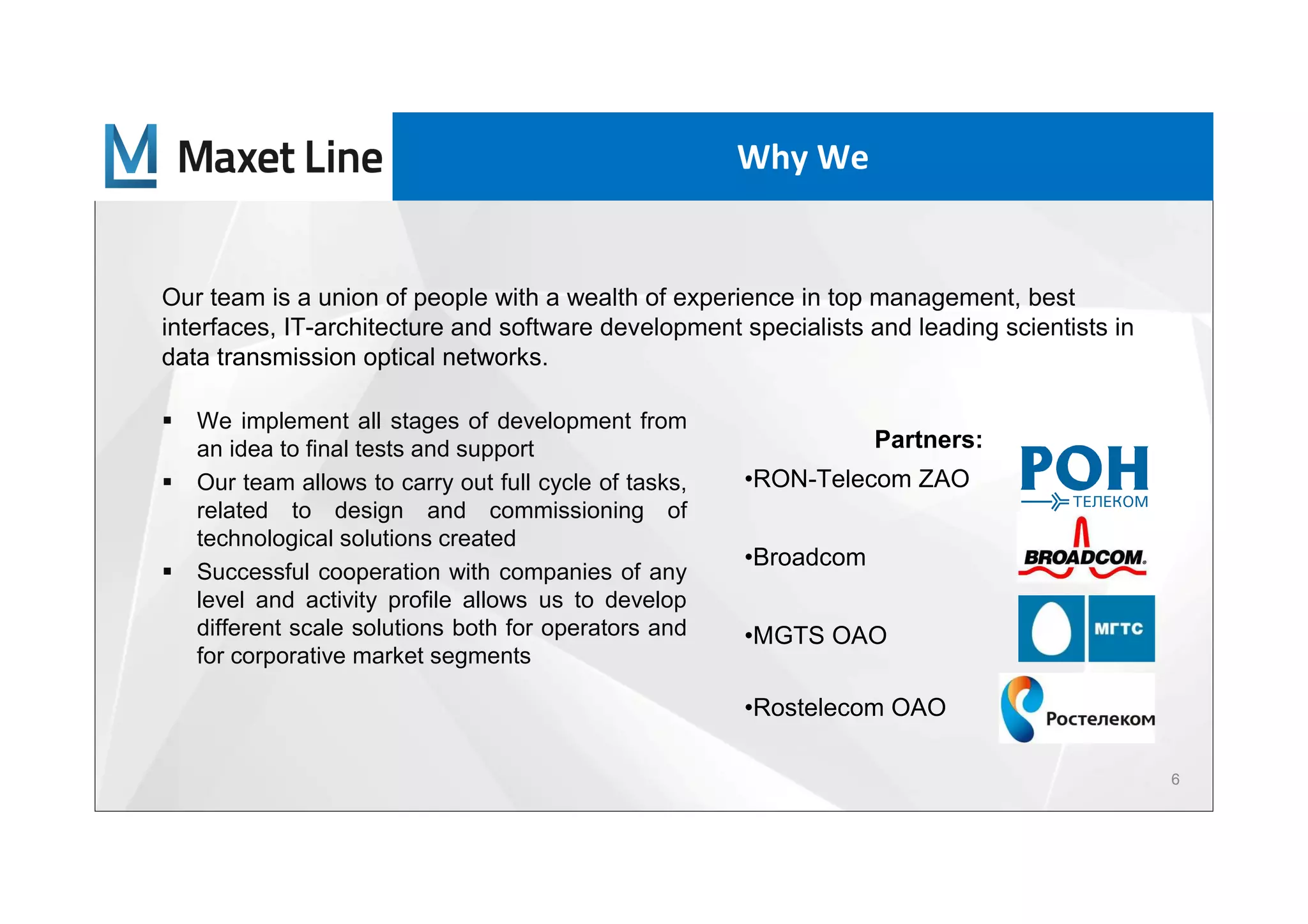 Maxet Line

Why We

Our team is a union of people with a wealth of experience in top management, best interfaces, IT-architecture and software development specialists and leading scientists in data transmission optical networks.

▪ We implement all stages of development from an idea to final tests and support
▪ Our team allows to carry out full cycle of tasks, related to design and commissioning of technological solutions created
▪ Successful cooperation with companies of any level and activity profile allows us to develop different scale solutions both for operators and for corporative market segments

Partners:
•RON-Telecom ZAO
РОН ТЕЛЕКОМ
•Broadcom
BROADCOM.
•MGTS OAO
МГТС
•Rostelecom OAO
Ростелеком

6